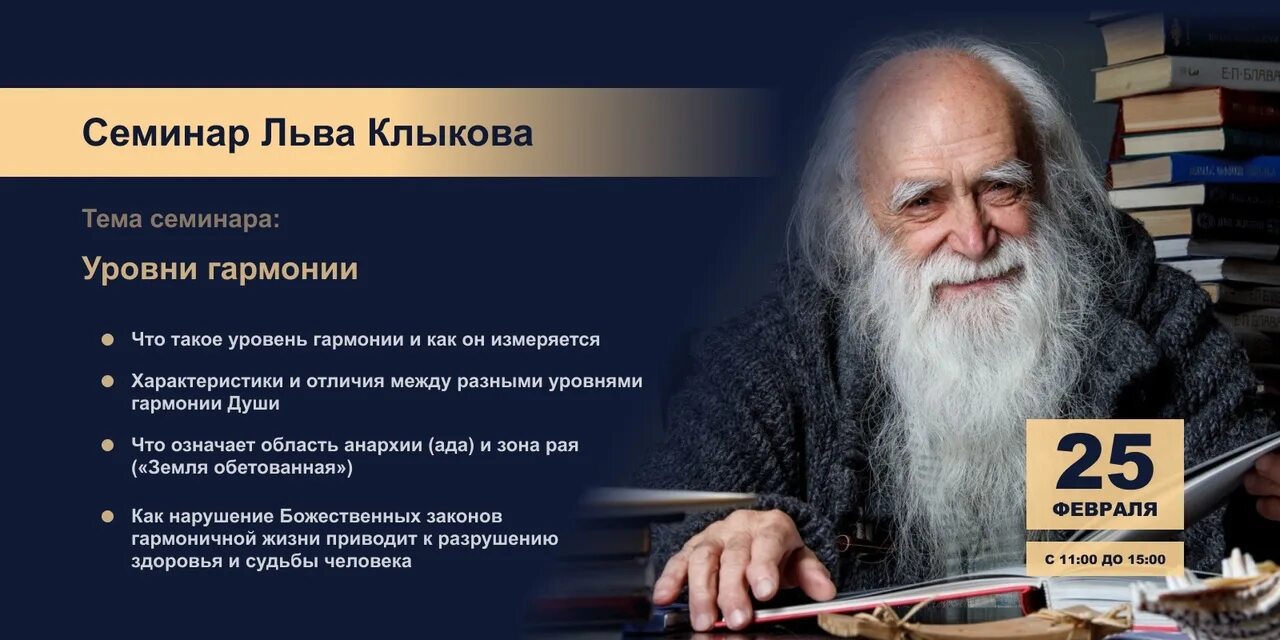 Семинар Льва Клыкова

Тема семинара:

Уровни гармонии

Что такое уровень гармонии и как он измеряется

Характеристики и отличия между разными уровнями гармонии Души

Что означает область анархии (ада) и зона рая («Земля обетованная»)

Как нарушение Божественных законов гармоничной жизни приводит к разрушению здоровья и судьбы человека

Е·П·БЛАВА

25
ФЕВРАЛЯ

С 11:00 ДО 15:00